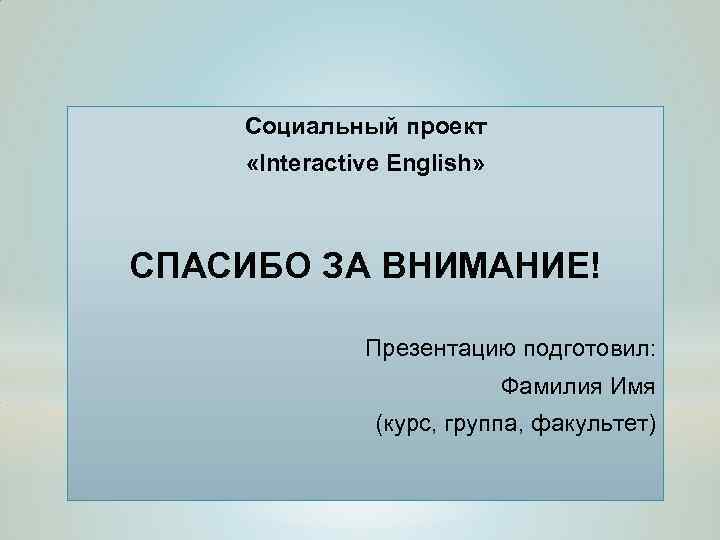 Социальный проект
«Interactive English»

СПАСИБО ЗА ВНИМАНИЕ!

Презентацию подготовил:
Фамилия Имя
(курс, группа, факультет)